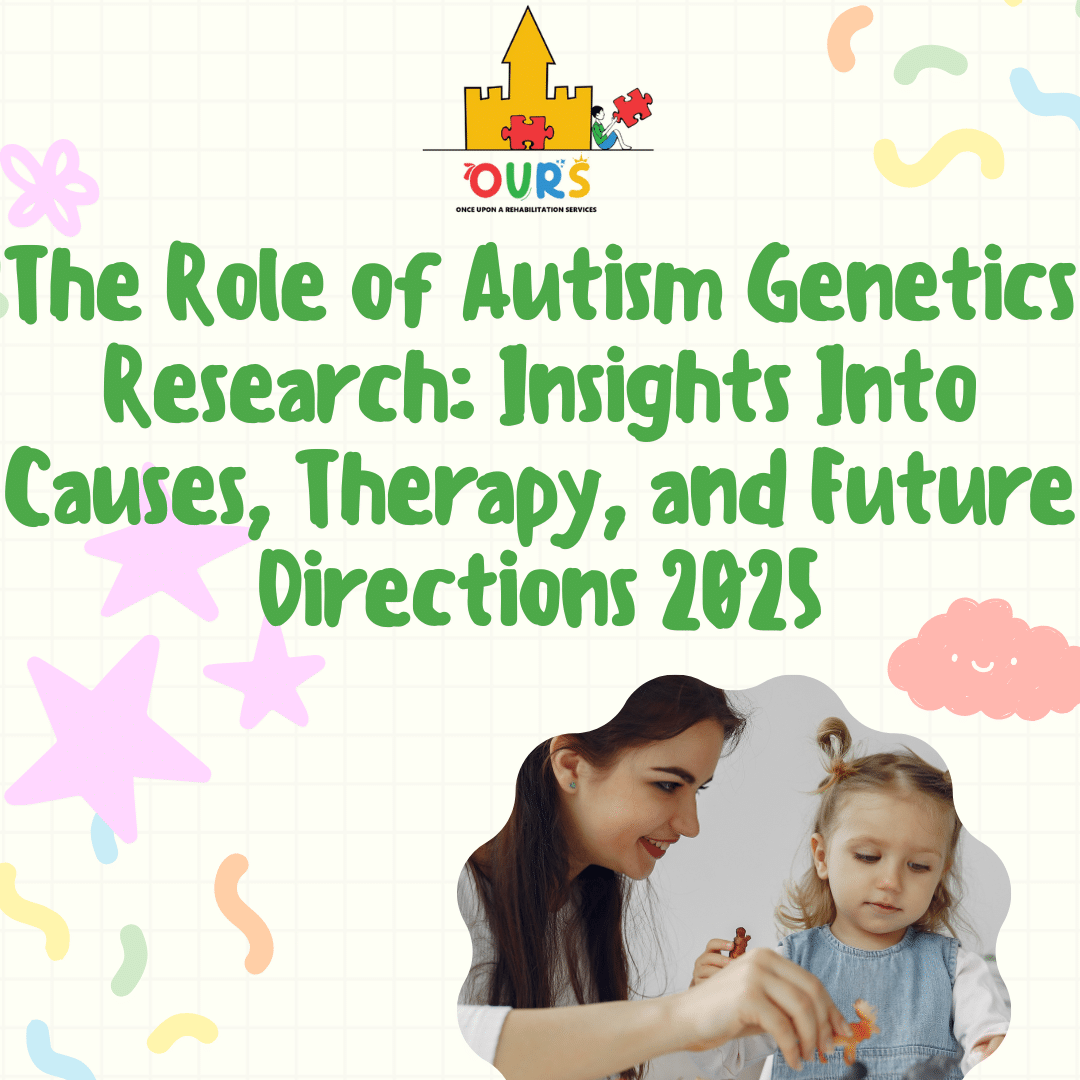 OURS
ONCE UPON A REHABILITATION SERVICES

The Role of Autism Genetics Research: Insights Into Causes, Therapy, and Future Directions 2025